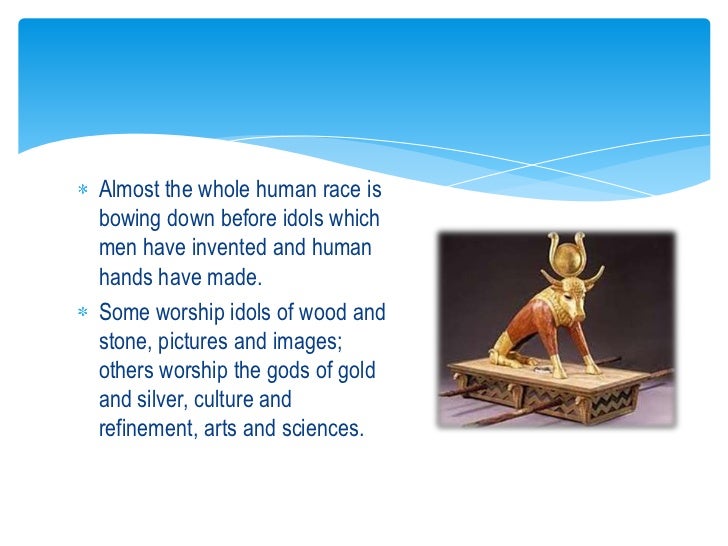 * Almost the whole human race is bowing down before idols which men have invented and human hands have made.
* Some worship idols of wood and stone, pictures and images; others worship the gods of gold and silver, culture and refinement, arts and sciences.